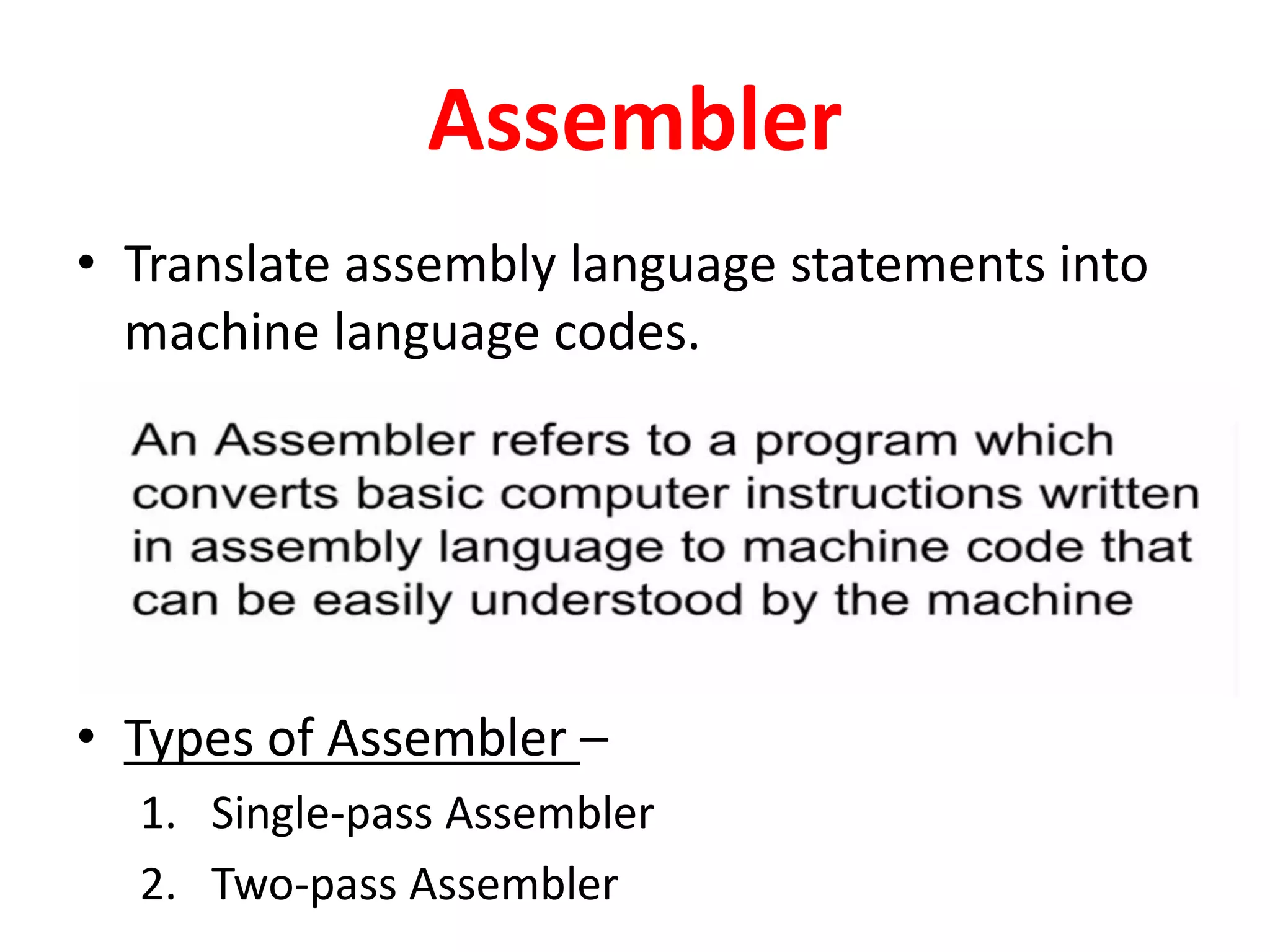 Assembler

• Translate assembly language statements into machine language codes.

An Assembler refers to a program which converts basic computer instructions written in assembly language to machine code that can be easily understood by the machine

• Types of Assembler –
1. Single-pass Assembler
2. Two-pass Assembler